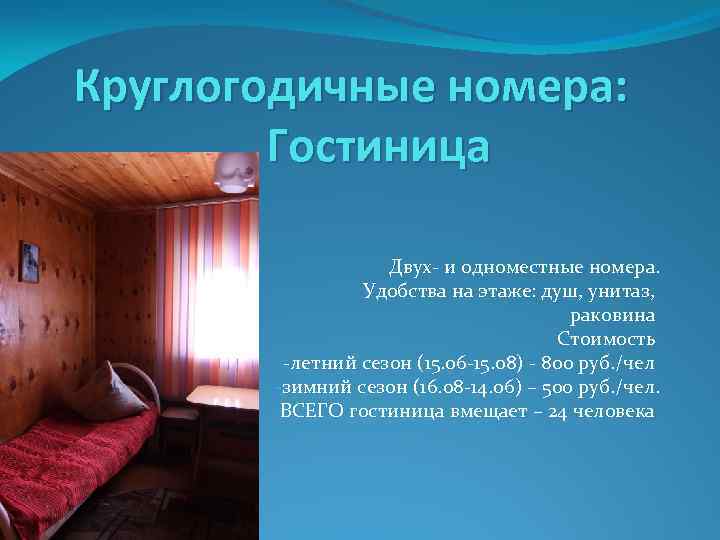 Круглогодичные номера: Гостиница

Двух- и одноместные номера.
Удобства на этаже: душ, унитаз, раковина
Стоимость
-летний сезон (15.06-15.08) - 800 руб./чел
зимний сезон (16.08-14.06) – 500 руб./чел.
ВСЕГО гостиница вмещает – 24 человека